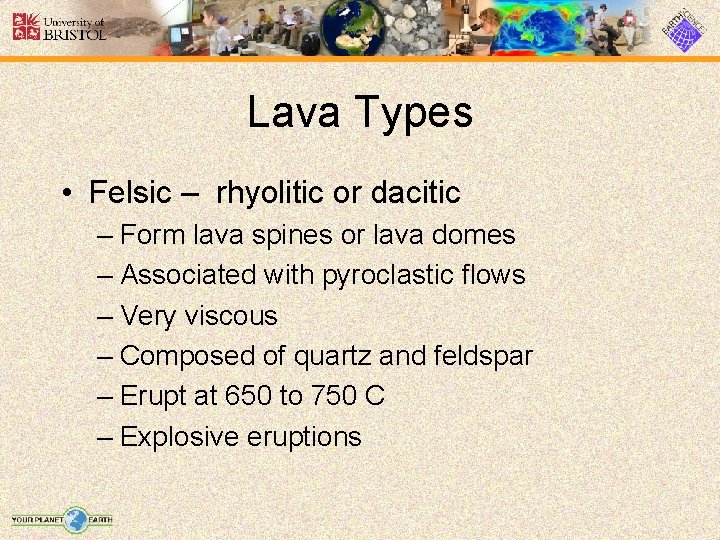 University of BRISTOL

EARTH SCIENCES

Lava Types

• Felsic – rhyolitic or dacitic
– Form lava spines or lava domes
– Associated with pyroclastic flows
– Very viscous
– Composed of quartz and feldspar
– Erupt at 650 to 750 C
– Explosive eruptions

YOUR PLANET EARTH